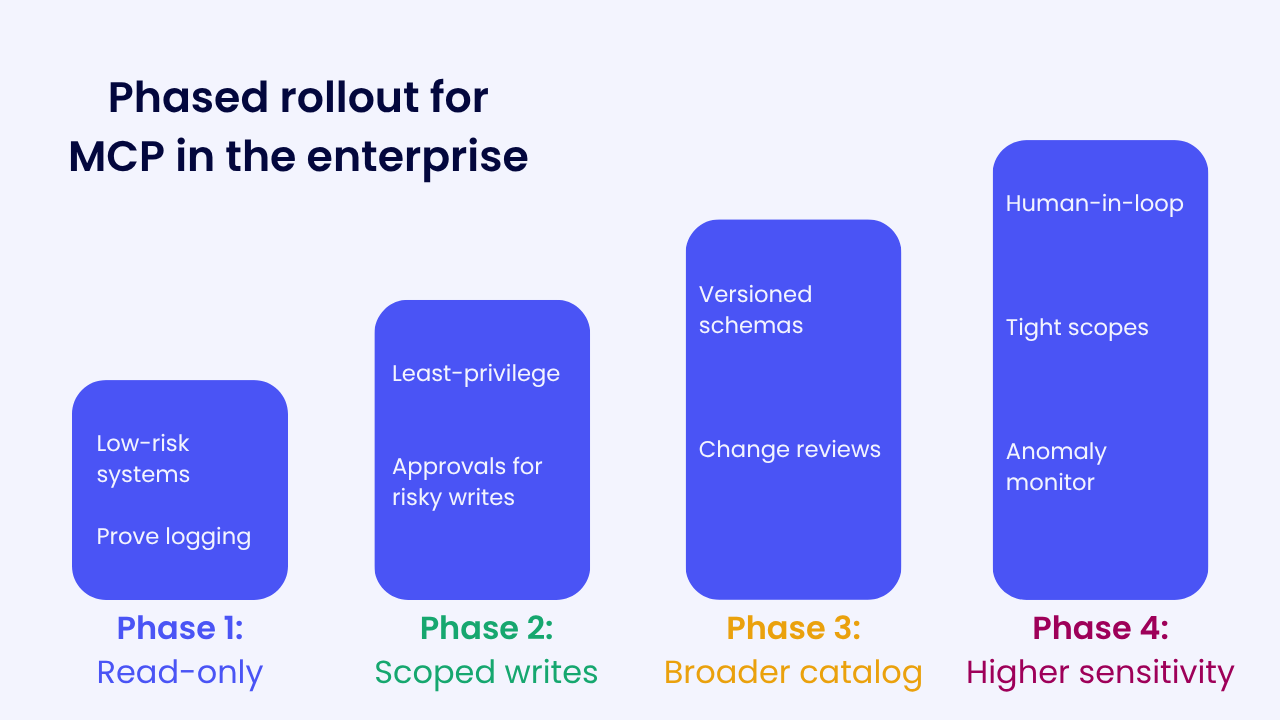 Phased rollout for MCP in the enterprise

Low-risk systems

Prove logging

Phase 1:
Read-only

Least-privilege

Approvals for risky writes

Phase 2:
Scoped writes

Versioned schemas

Change reviews

Phase 3:
Broader catalog

Human-in-loop

Tight scopes

Anomaly monitor

Phase 4:
Higher sensitivity